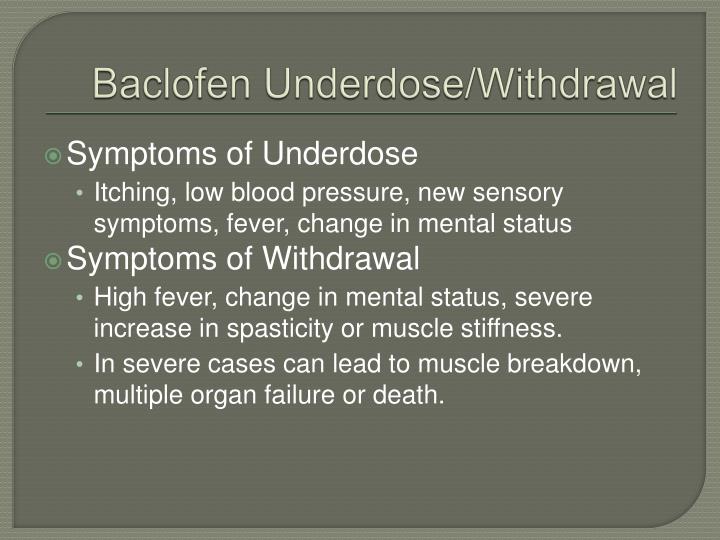 Baclofen Underdose/Withdrawal

Symptoms of Underdose
• Itching, low blood pressure, new sensory symptoms, fever, change in mental status

Symptoms of Withdrawal
• High fever, change in mental status, severe increase in spasticity or muscle stiffness.
• In severe cases can lead to muscle breakdown, multiple organ failure or death.